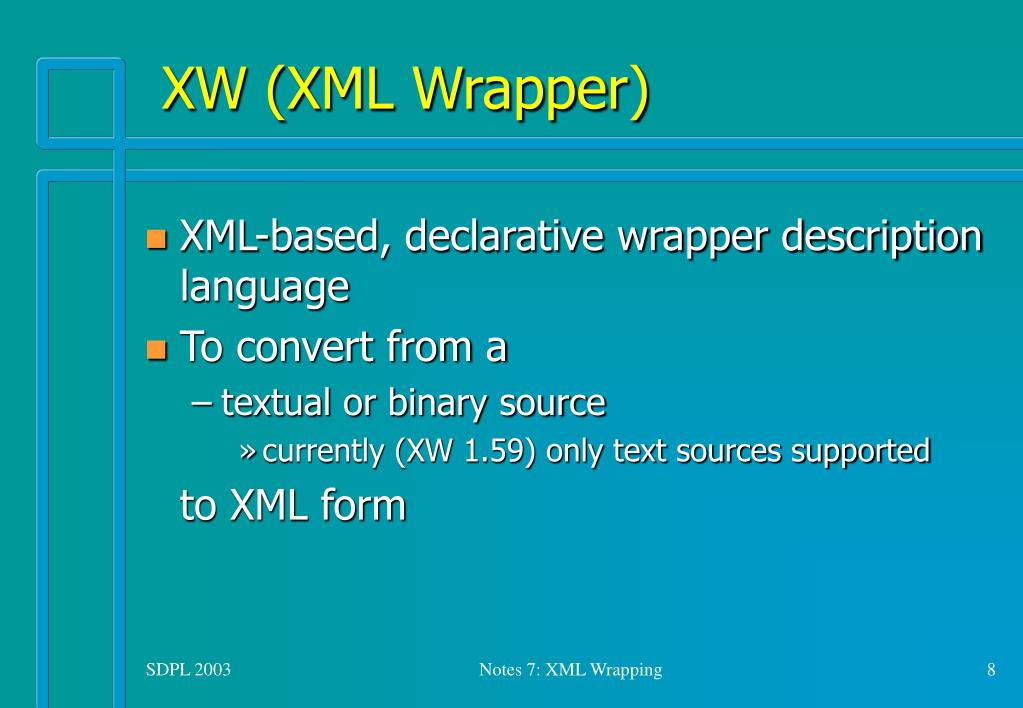 XW (XML Wrapper)

XML-based, declarative wrapper description language

To convert from a

– textual or binary source

» currently (XW 1.59) only text sources supported

to XML form

SDPL 2003

Notes 7: XML Wrapping

8